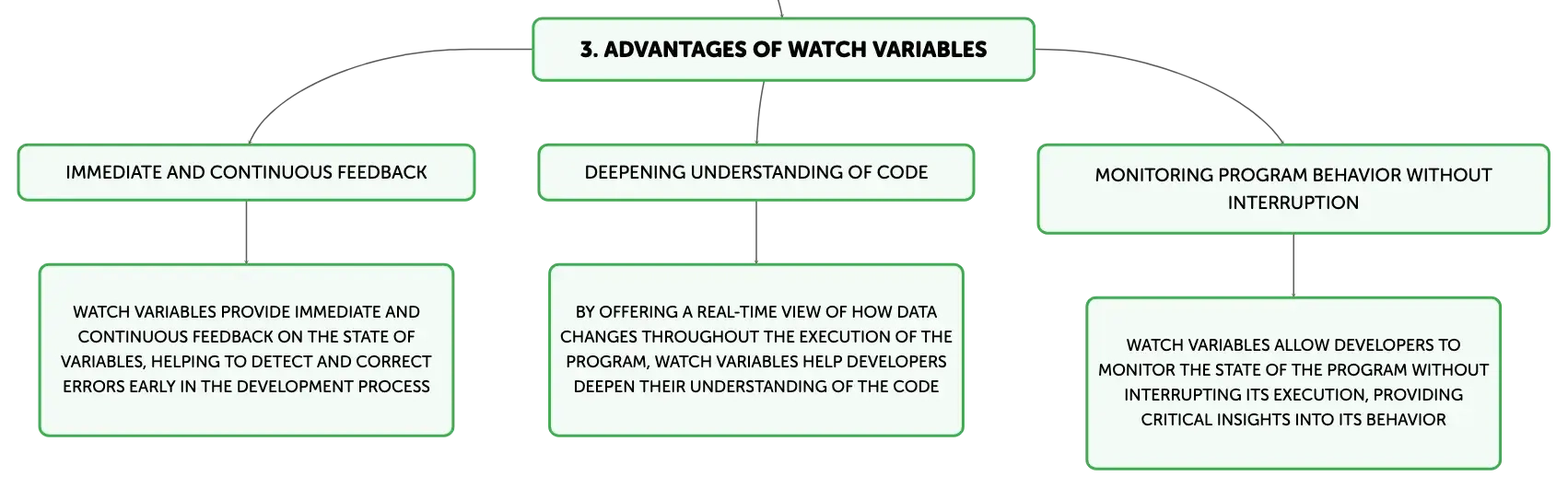 3. ADVANTAGES OF WATCH VARIABLES

IMMEDIATE AND CONTINUOUS FEEDBACK

WATCH VARIABLES PROVIDE IMMEDIATE AND CONTINUOUS FEEDBACK ON THE STATE OF VARIABLES, HELPING TO DETECT AND CORRECT ERRORS EARLY IN THE DEVELOPMENT PROCESS

DEEPENING UNDERSTANDING OF CODE

BY OFFERING A REAL-TIME VIEW OF HOW DATA CHANGES THROUGHOUT THE EXECUTION OF THE PROGRAM, WATCH VARIABLES HELP DEVELOPERS DEEPEN THEIR UNDERSTANDING OF THE CODE

MONITORING PROGRAM BEHAVIOR WITHOUT INTERRUPTION

WATCH VARIABLES ALLOW DEVELOPERS TO MONITOR THE STATE OF THE PROGRAM WITHOUT INTERRUPTING ITS EXECUTION, PROVIDING CRITICAL INSIGHTS INTO ITS BEHAVIOR